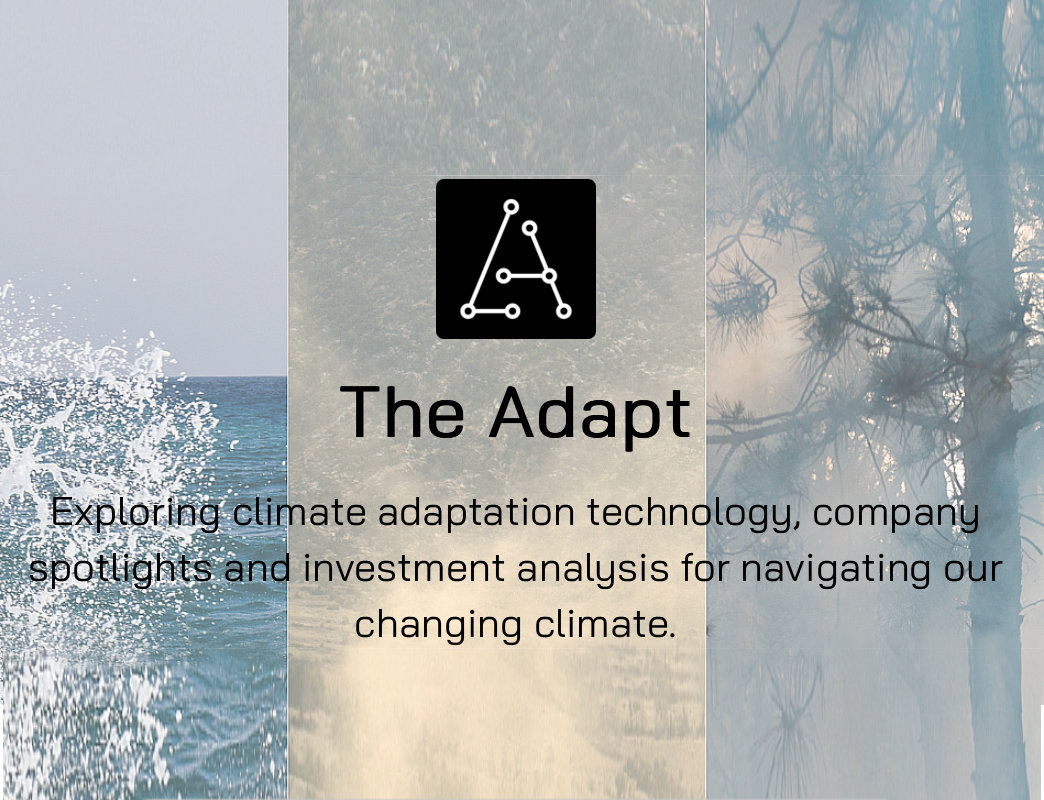 The Adapt

Exploring climate adaptation technology, company spotlights and investment analysis for navigating our changing climate.